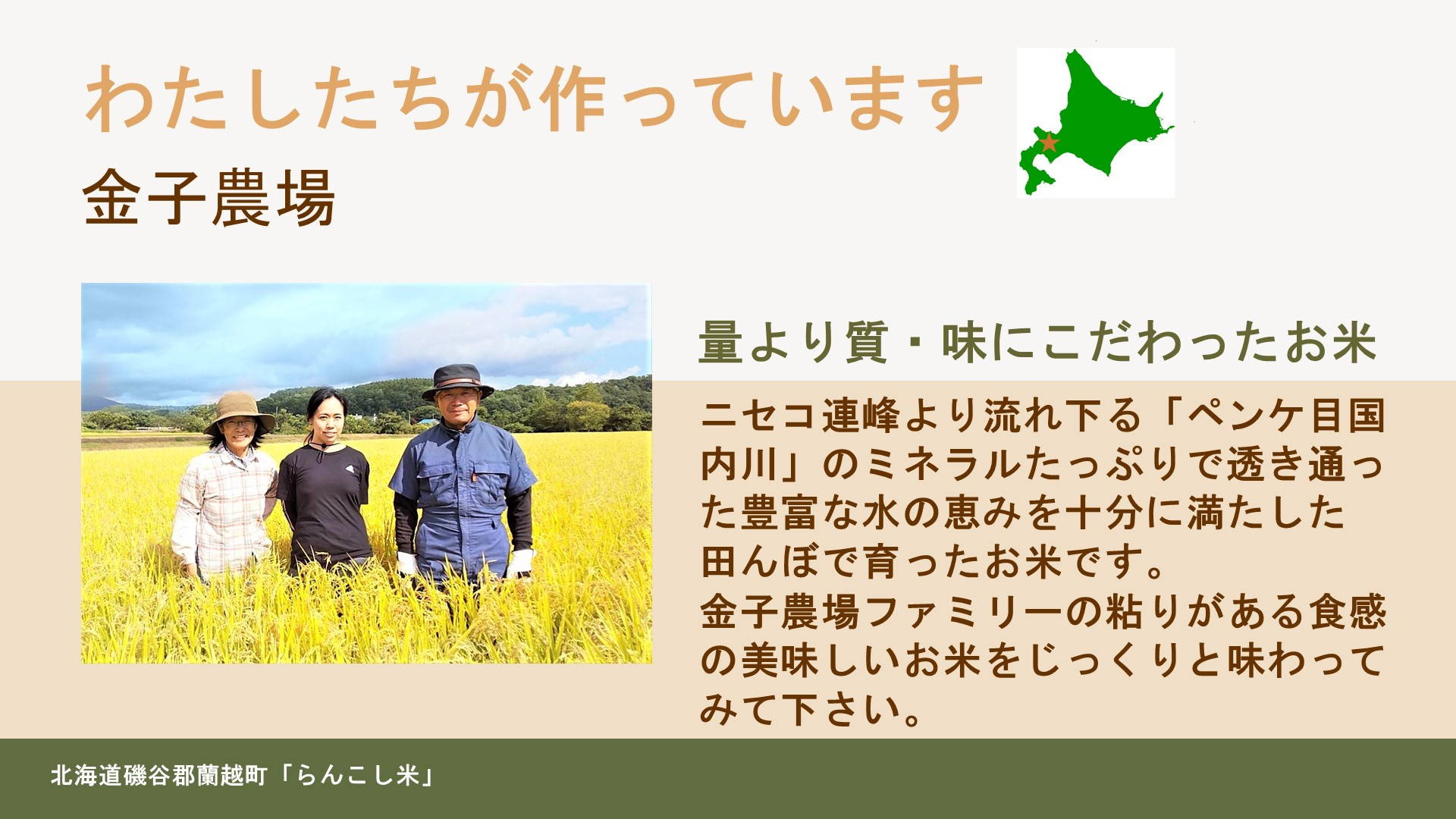 わたしたちが作っています

金子農場

量より質・味にこだわったお米

ニセコ連峰より流れ下る「ペンケ目国内川」のミネラルたっぷりで透き通った豊富な水の恵みを十分に満たした田んぼで育ったお米です。
金子農場ファミリーの粘りがある食感の美味しいお米をじっくりと味わってみて下さい。

北海道磯谷郡蘭越町「らんこし米」